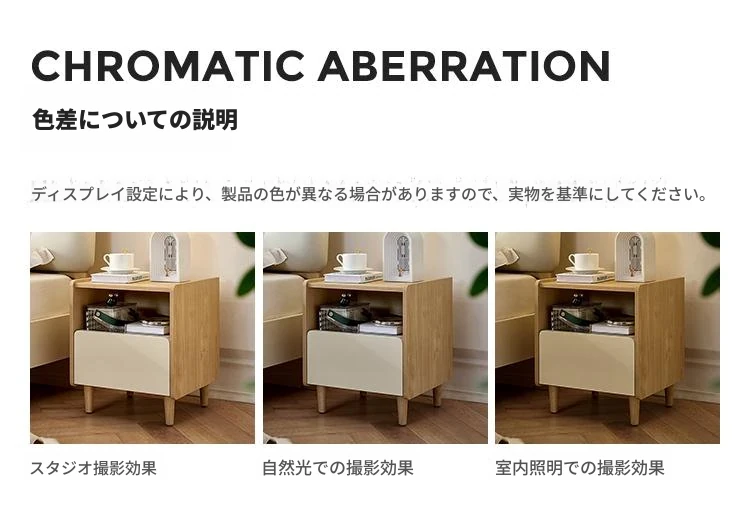 CHROMATIC ABERRATION

色差についての説明

ディスプレイ設定により、製品の色が異なる場合がありますので、実物を基準にしてください。

スタジオ撮影効果

自然光での撮影効果

室内照明での撮影効果